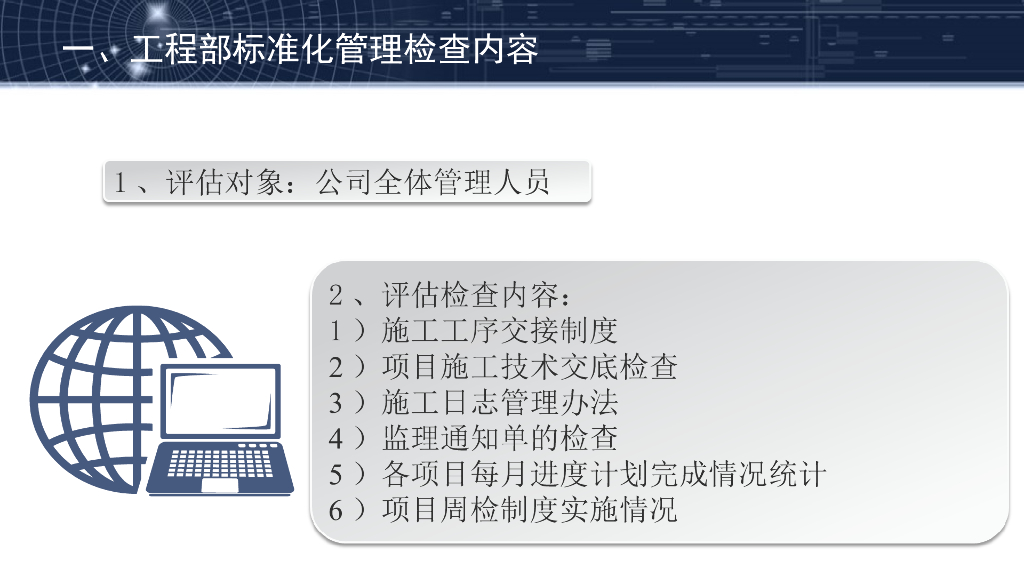 一、工程部标准化管理检查内容

1、评估对象：公司全体管理人员

2、评估检查内容：
1）施工工序交接制度
2）项目施工技术交底检查
3）施工日志管理办法
4）监理通知单的检查
5）各项目每月进度计划完成情况统计
6）项目周检制度实施情况